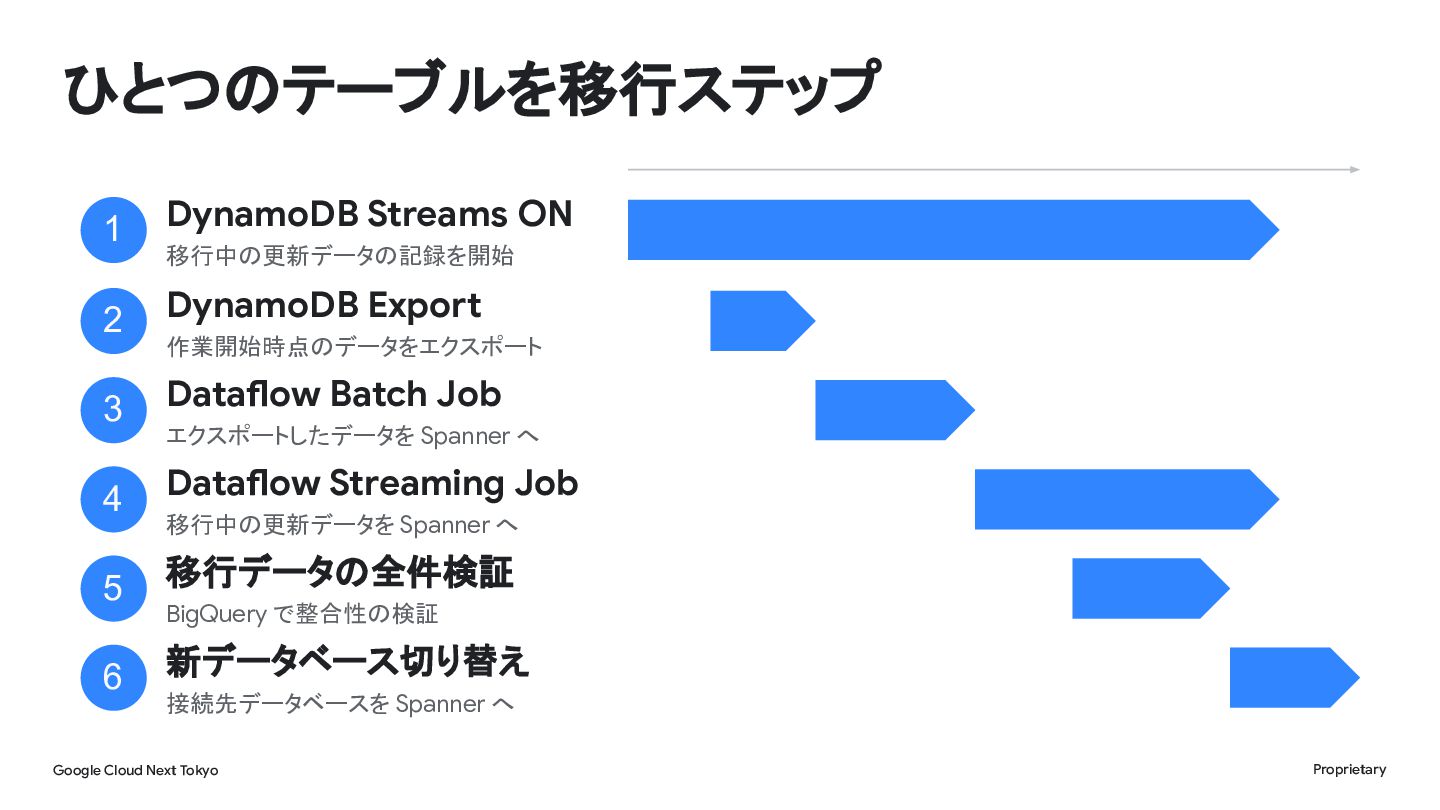 ひとつのテーブルを移行ステップ

1
DynamoDB Streams ON
移行中の更新データの記録を開始

2
DynamoDB Export
作業開始時点のデータをエクスポート

3
Dataflow Batch Job
エクスポートしたデータを Spanner へ

4
Dataflow Streaming Job
移行中の更新データを Spanner へ

5
移行データの全件検証
BigQuery で整合性の検証

6
新データベース切り替え
接続先データベースを Spanner へ

Google Cloud Next Tokyo

Proprietary